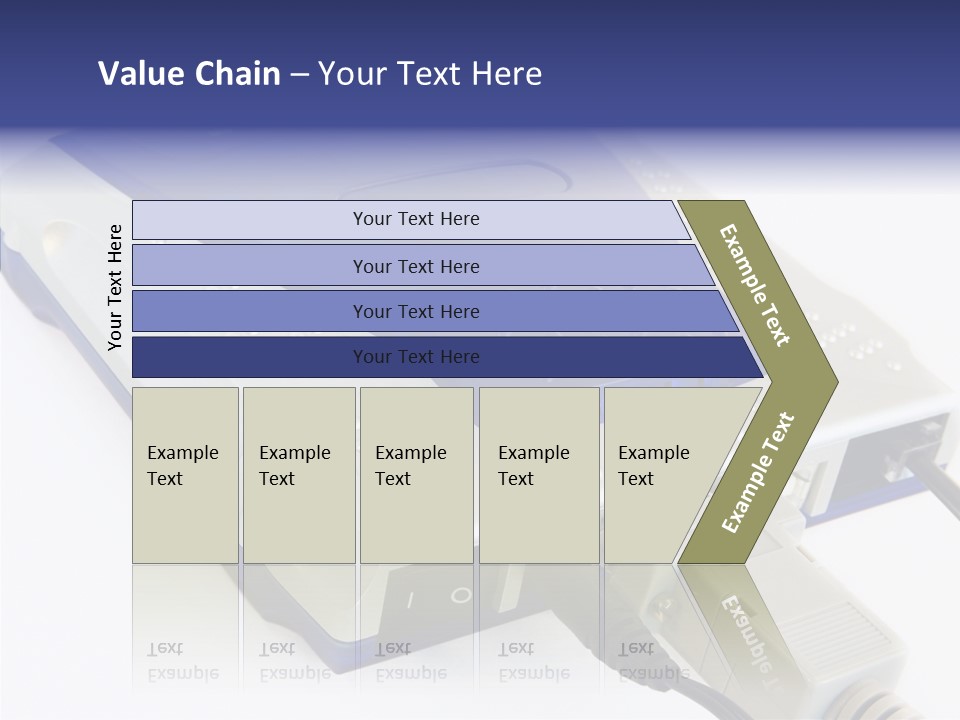 Value Chain – Your Text Here

Your Text Here

Your Text Here

Your Text Here

Your Text Here

Your Text Here

Example Text

Example Text

Example Text

Example Text

Example Text

Example Text

Example Text